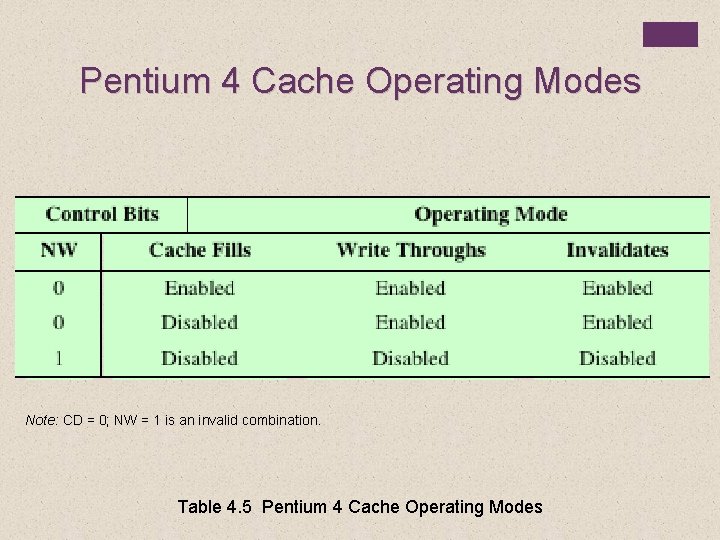 Pentium 4 Cache Operating Modes

| Control Bits | Operating Mode | | |
|---|---|---|---|
| NW | Cache Fills | Write Throughs | Invalidates |
| 0 | Enabled | Enabled | Enabled |
| 0 | Disabled | Enabled | Enabled |
| 1 | Disabled | Disabled | Disabled |

Note: CD = 0; NW = 1 is an invalid combination.

Table 4.5 Pentium 4 Cache Operating Modes